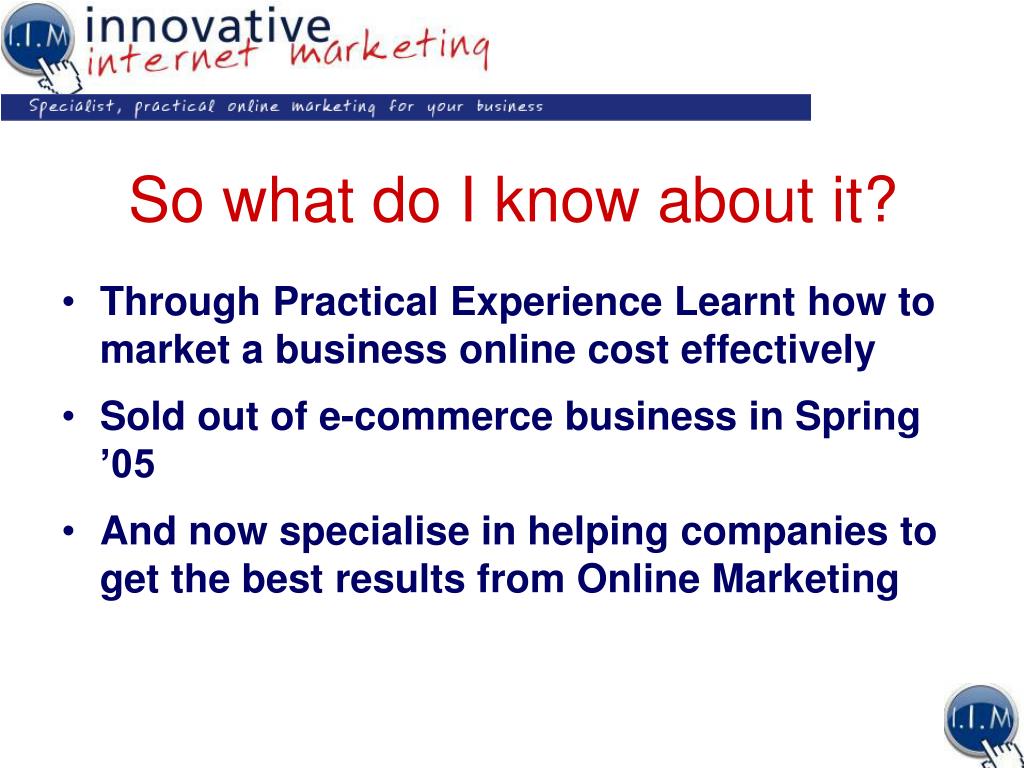 I.I.M innovative internet marketing

Specialist, practical online marketing for your business

So what do I know about it?

• Through Practical Experience Learnt how to market a business online cost effectively
• Sold out of e-commerce business in Spring ’05
• And now specialise in helping companies to get the best results from Online Marketing

I.I.M